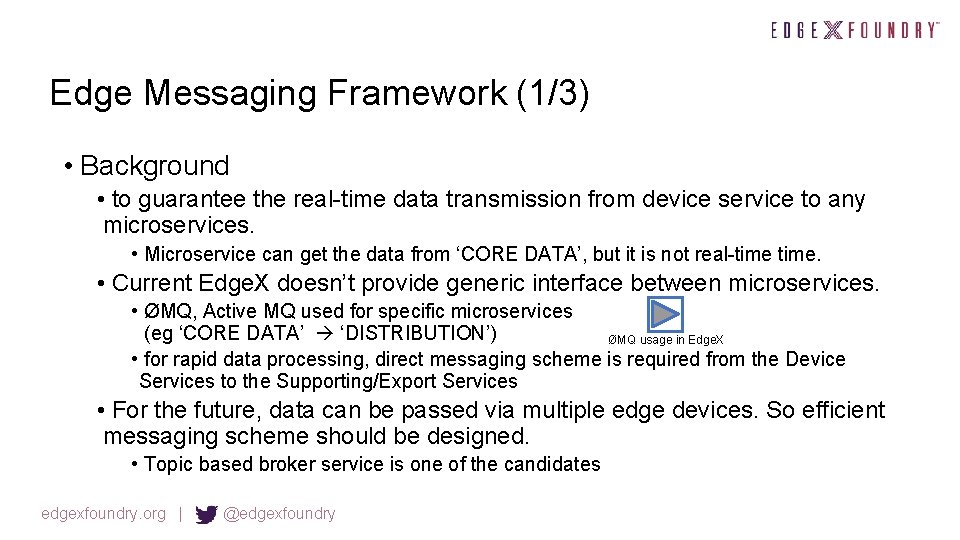 EDGE X FOUNDRY™

Edge Messaging Framework (1/3)

• Background

• to guarantee the real-time data transmission from device service to any microservices.

• Microservice can get the data from ‘CORE DATA’, but it is not real-time time.

• Current EdgeX doesn’t provide generic interface between microservices.

• ØMQ, Active MQ used for specific microservices (eg ‘CORE DATA’ → ‘DISTRIBUTION’)

ØMQ usage in EdgeX

• for rapid data processing, direct messaging scheme is required from the Device Services to the Supporting/Export Services

• For the future, data can be passed via multiple edge devices. So efficient messaging scheme should be designed.

• Topic based broker service is one of the candidates

edgexfoundry.org | @edgexfoundry